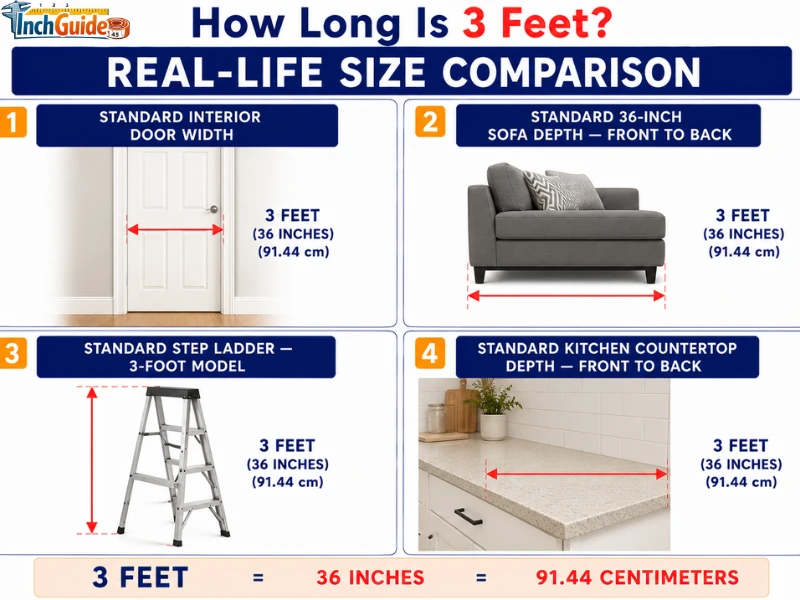 InchGuide

How Long Is 3 Feet?

REAL-LIFE SIZE COMPARISON

1 STANDARD INTERIOR DOOR WIDTH

3 FEET (36 INCHES) (91.44 cm)

2 STANDARD 36-INCH SOFA DEPTH — FRONT TO BACK

3 FEET (36 INCHES) (91.44 cm)

3 STANDARD STEP LADDER — 3-FOOT MODEL

3 FEET (36 INCHES) (91.44 cm)

4 STANDARD KITCHEN COUNTERTOP DEPTH — FRONT TO BACK

3 FEET (36 INCHES) (91.44 cm)

3 FEET = 36 INCHES = 91.44 CENTIMETERS